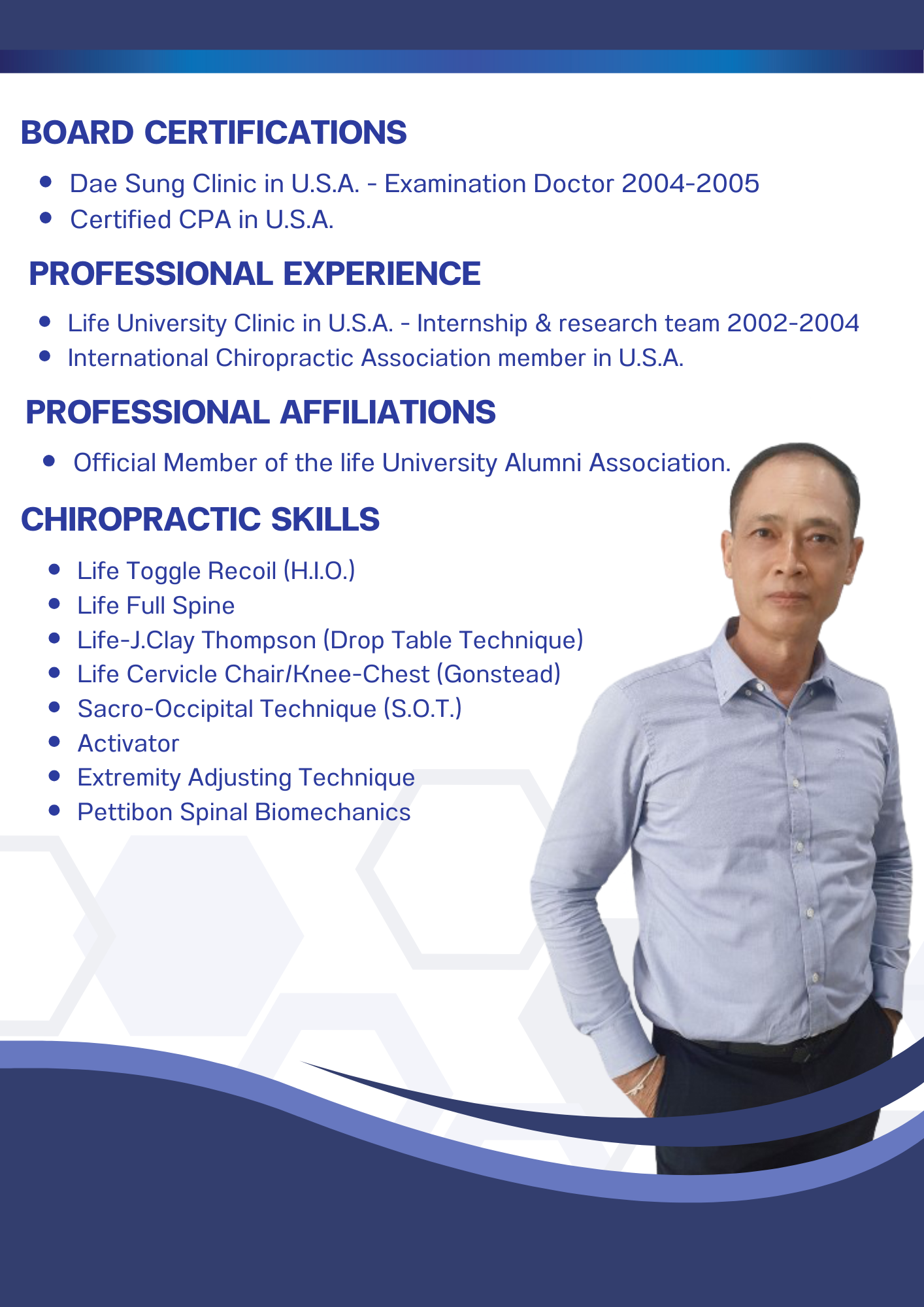 BOARD CERTIFICATIONS

- Dae Sung Clinic in U.S.A. - Examination Doctor 2004-2005
- Certified CPA in U.S.A.

PROFESSIONAL EXPERIENCE

- Life University Clinic in U.S.A. - Internship & research team 2002-2004
- International Chiropractic Association member in U.S.A.

PROFESSIONAL AFFILIATIONS

- Official Member of the life University Alumni Association.

CHIROPRACTIC SKILLS

- Life Toggle Recoil (H.I.O.)
- Life Full Spine
- Life-J.Clay Thompson (Drop Table Technique)
- Life Cervicle Chair/Knee-Chest (Gonstead)
- Sacro-Occipital Technique (S.O.T.)
- Activator
- Extremity Adjusting Technique
- Pettibon Spinal Biomechanics